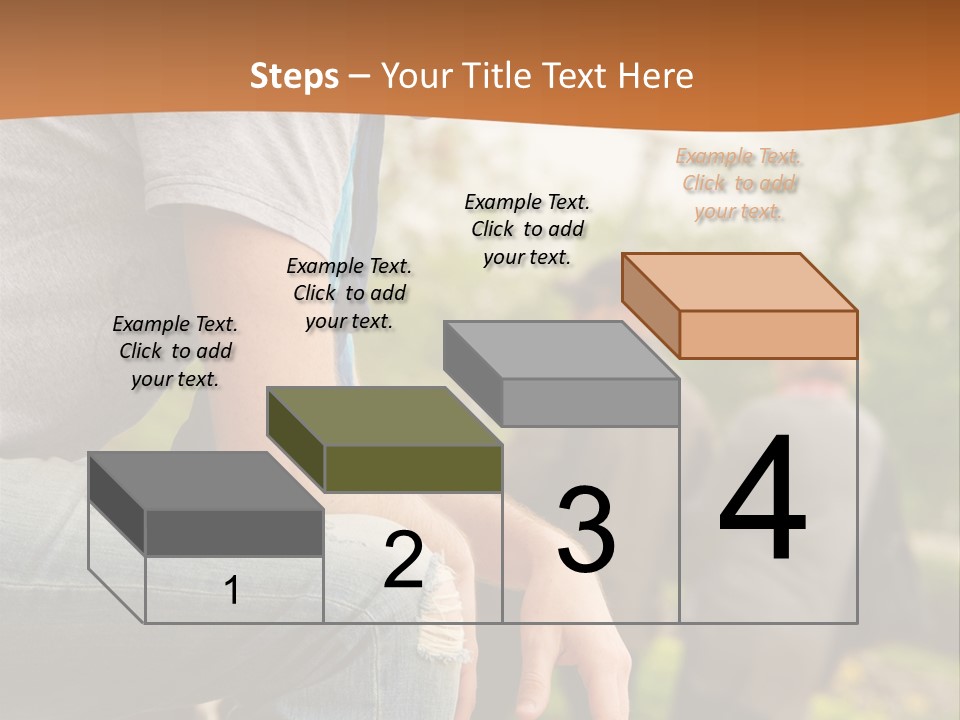 Steps – Your Title Text Here

Example Text. Click to add your text.

Example Text. Click to add your text.

Example Text. Click to add your text.

Example Text. Click to add your text.

1

2

3

4